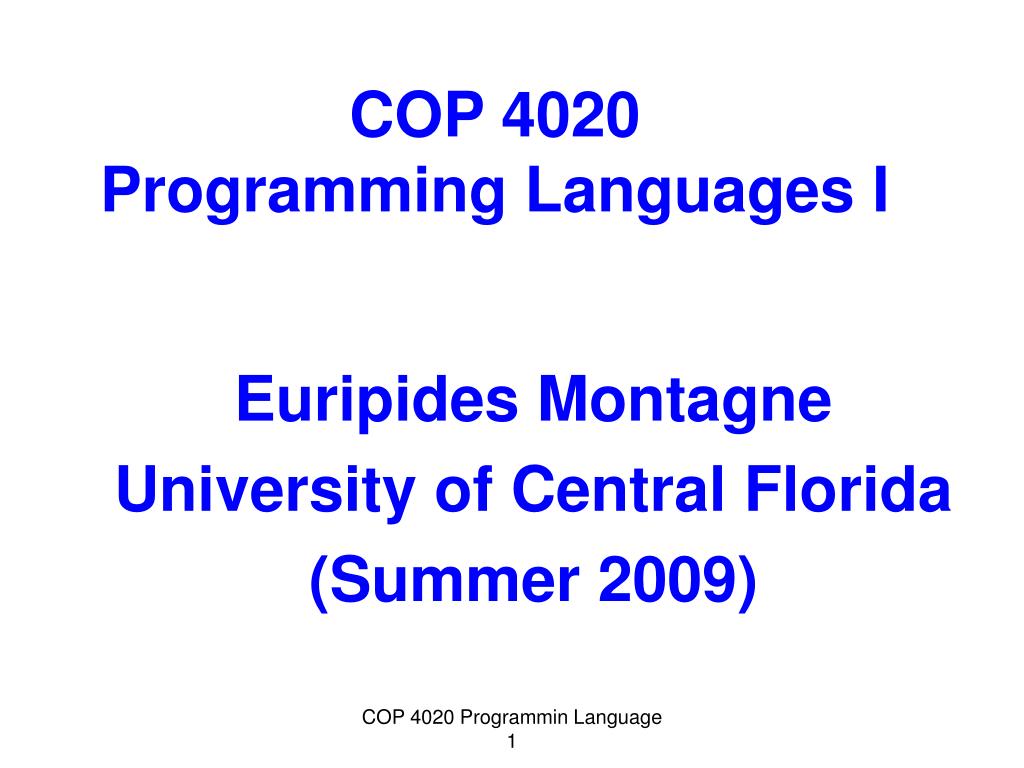 COP 4020
Programming Languages I

Euripides Montagne
University of Central Florida
(Summer 2009)

COP 4020 Programmin Language
1